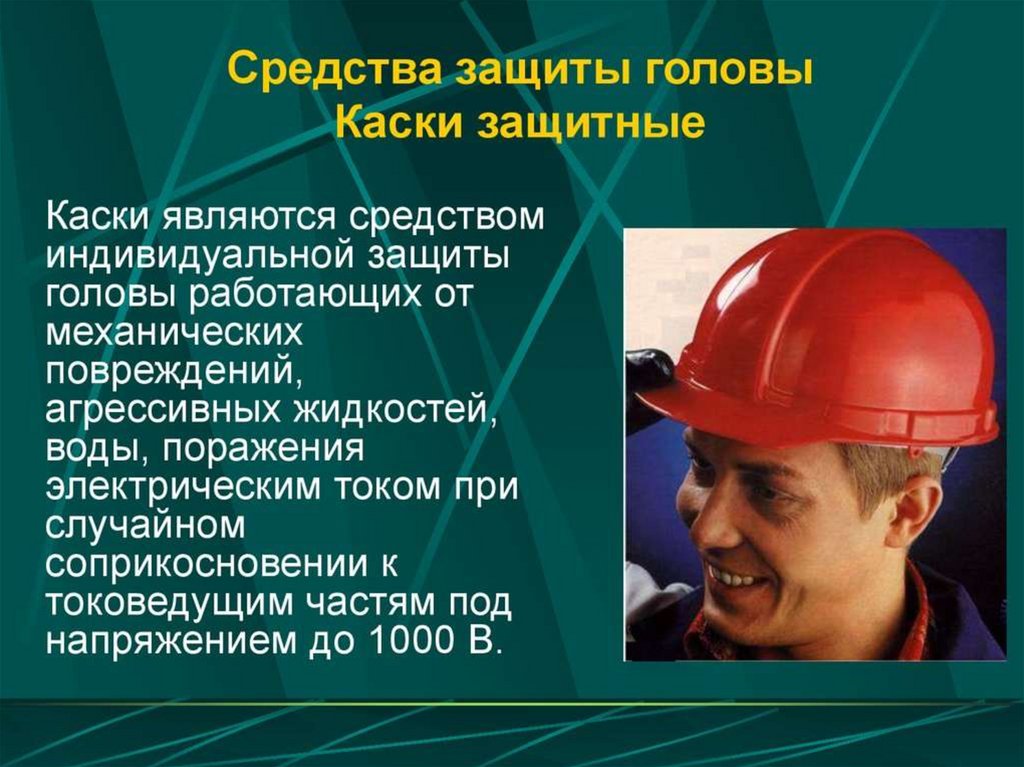 Средства защиты головы
Каски защитные

Каски являются средством индивидуальной защиты головы работающих от механических повреждений, агрессивных жидкостей, воды, поражения электрическим током при случайном соприкосновении к токоведущим частям под напряжением до 1000 В.